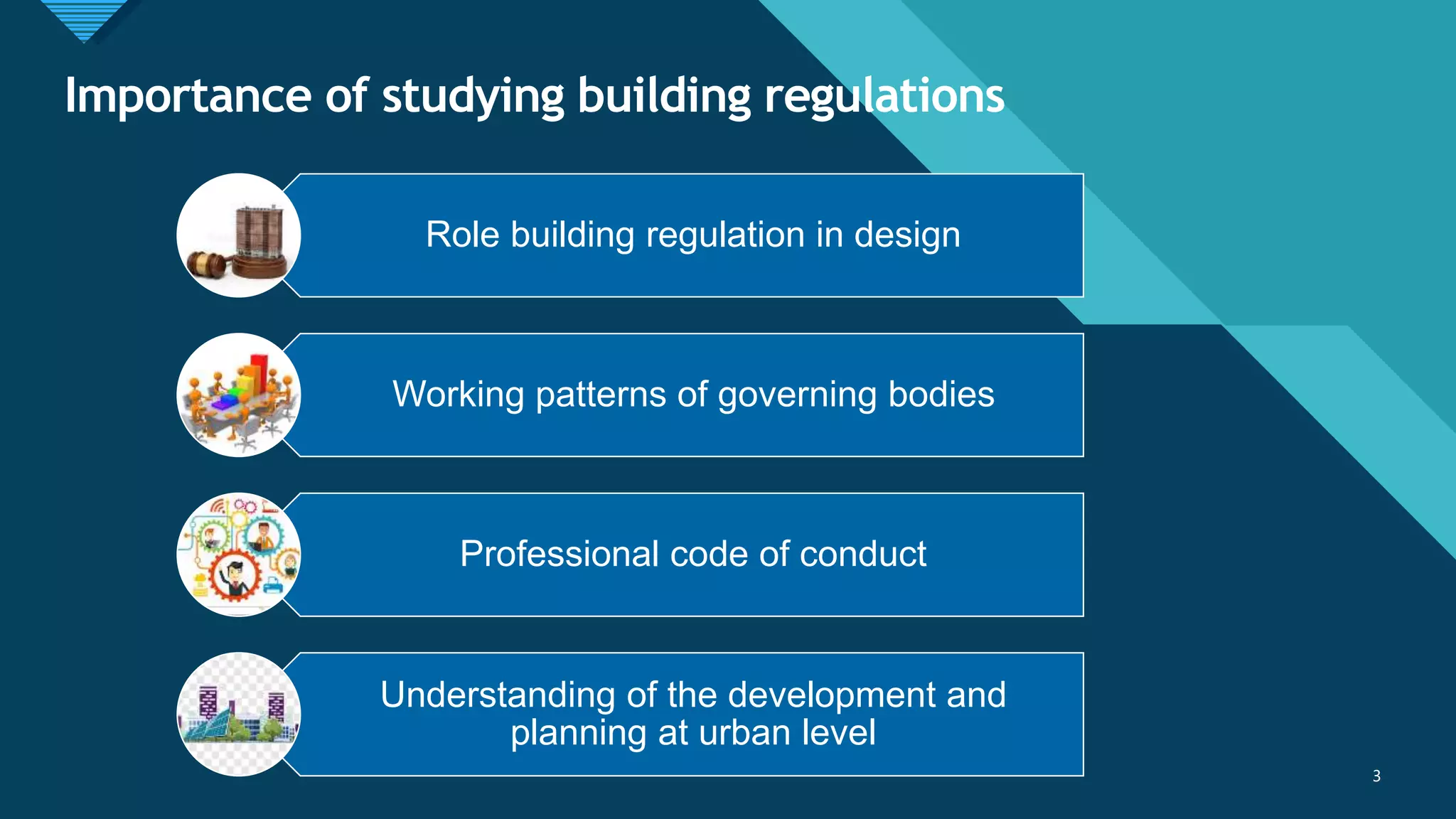 Importance of studying building regulations

Role building regulation in design

Working patterns of governing bodies

Professional code of conduct

Understanding of the development and planning at urban level

3